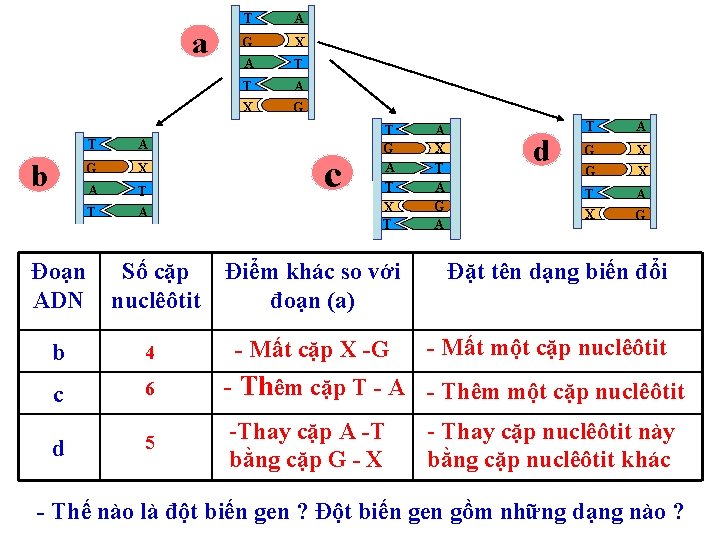 a

T A
G X
A T
T A
X G

b

T A
G X
A T
T A

c

T A
G X
A T
T A
X G
T A

d

T A
G X
G X
T A
X G

| Đoạn ADN | Số cặp nuclêôtit | Điểm khác so với đoạn (a) | Đặt tên dạng biến đổi |
|---|---|---|---|
| b | 4 | - Mất cặp X -G | - Mất một cặp nuclêôtit |
| c | 6 | - Thêm cặp T - A | - Thêm một cặp nuclêôtit |
| d | 5 | -Thay cặp A -T bằng cặp G - X | - Thay cặp nuclêôtit này bằng cặp nuclêôtit khác |

- Thế nào là đột biến gen ? Đột biến gen gồm những dạng nào ?